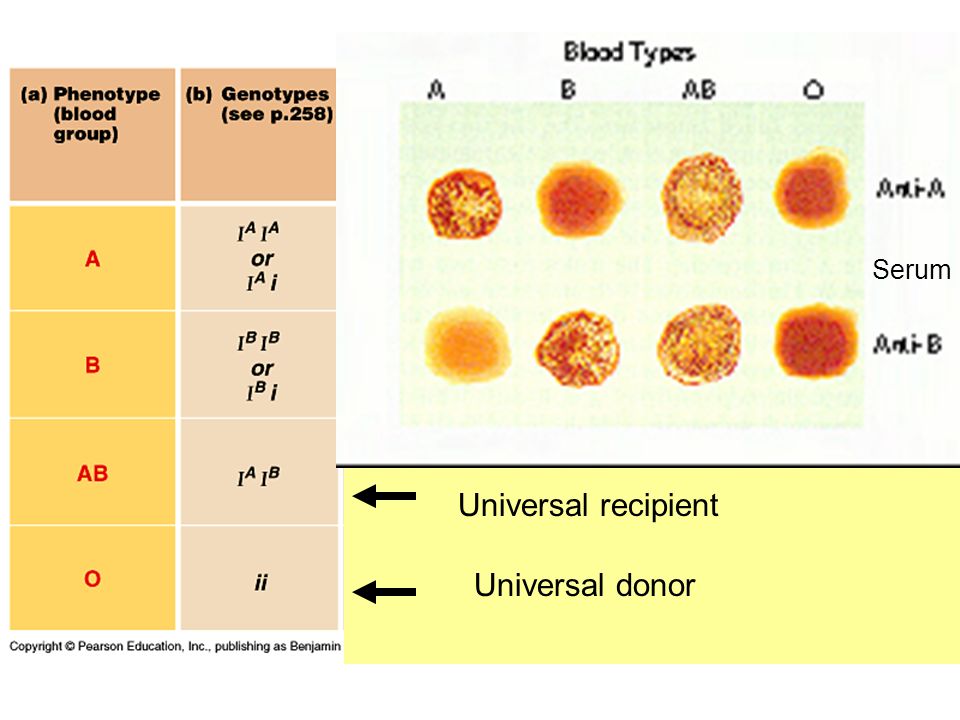 | (a) Phenotype (blood group) | (b) Genotypes (see p.258) |
|---|---|
| A | $I^A I^A$ or $I^A i$ |
| B | $I^B I^B$ or $I^B i$ |
| AB | $I^A I^B$ |
| O | $ii$ |

Copyright © Pearson Education, Inc., publishing as Benjamin

Blood Types

A B AB O

Anti-A

Serum

Anti-B

Universal recipient

Universal donor